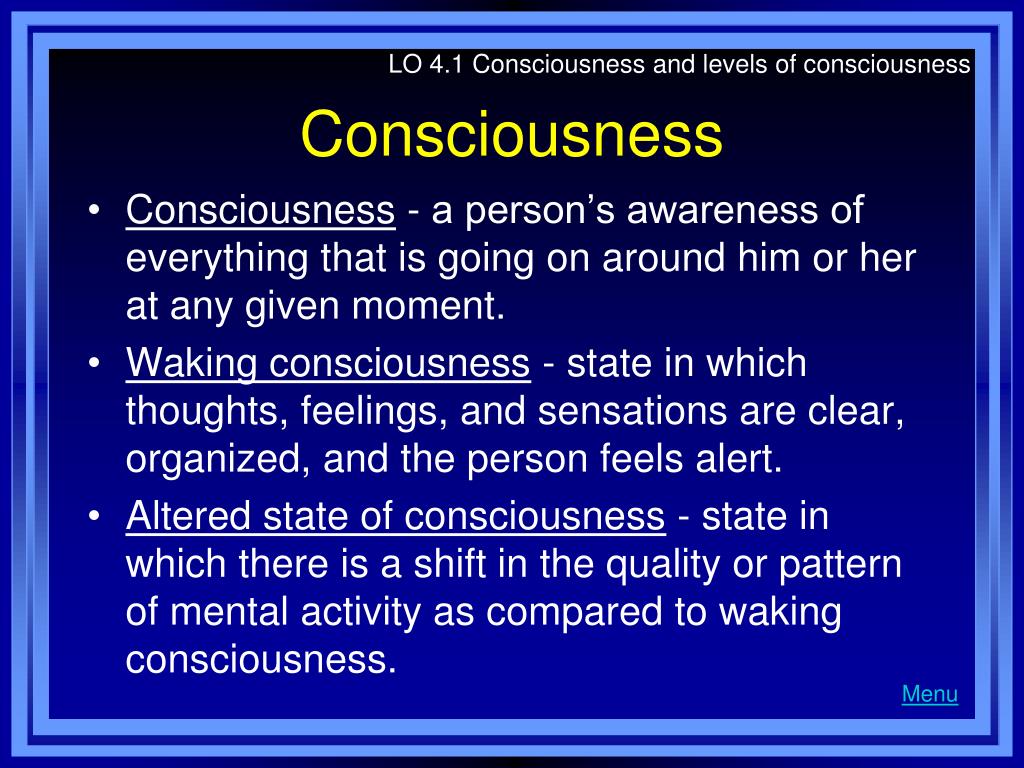 LO 4.1 Consciousness and levels of consciousness

Consciousness

• Consciousness - a person’s awareness of everything that is going on around him or her at any given moment.
• Waking consciousness - state in which thoughts, feelings, and sensations are clear, organized, and the person feels alert.
• Altered state of consciousness - state in which there is a shift in the quality or pattern of mental activity as compared to waking consciousness.

Menu